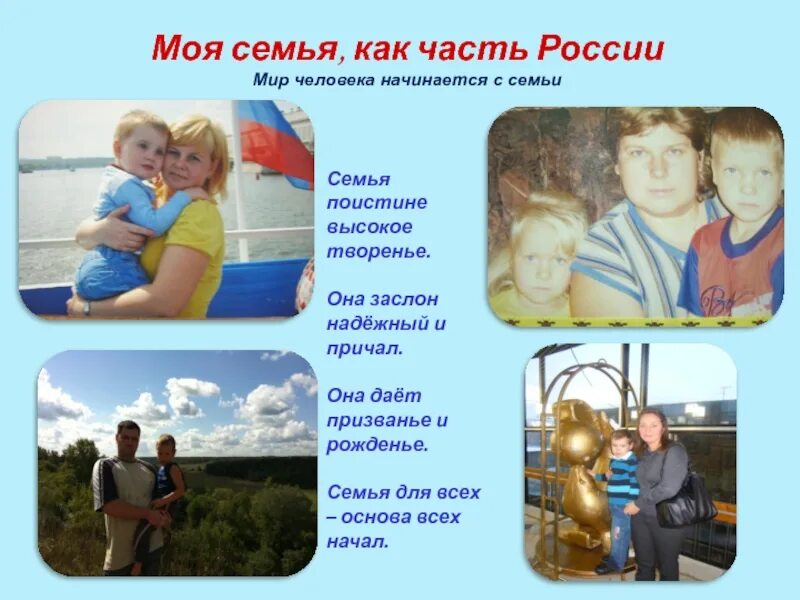 Моя семья, как часть России

Мир человека начинается с семьи

Семья поистине высокое творенье.

Она заслон надёжный и причал.

Она даёт призванье и рожденье.

Семья для всех – основа всех начал.